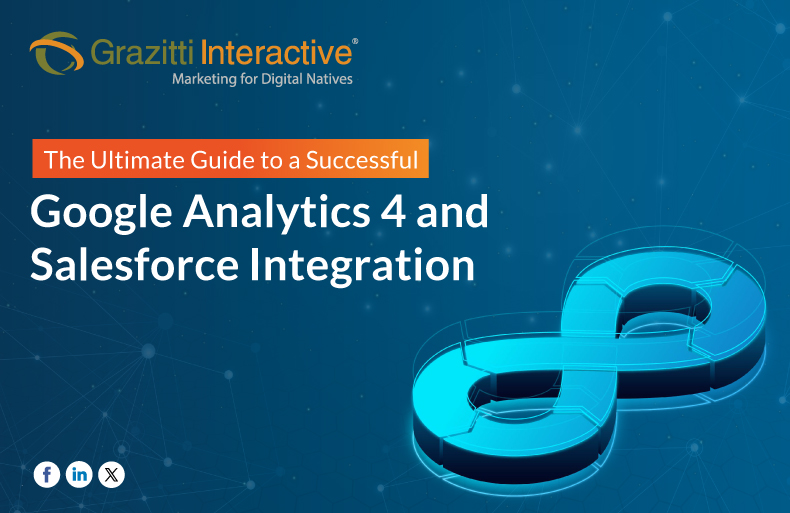 Grazitti Interactive®
Marketing for Digital Natives

The Ultimate Guide to a Successful

Google Analytics 4 and Salesforce Integration

f in X